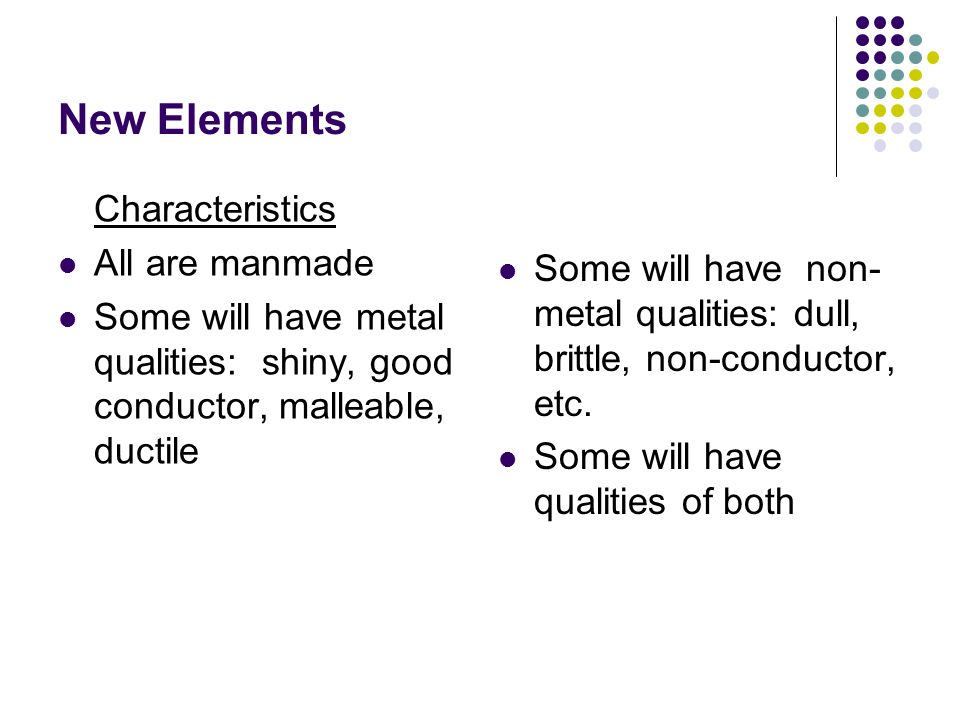 New Elements

Characteristics

- All are manmade
- Some will have metal qualities: shiny, good conductor, malleable, ductile

- Some will have non-metal qualities: dull, brittle, non-conductor, etc.
- Some will have qualities of both